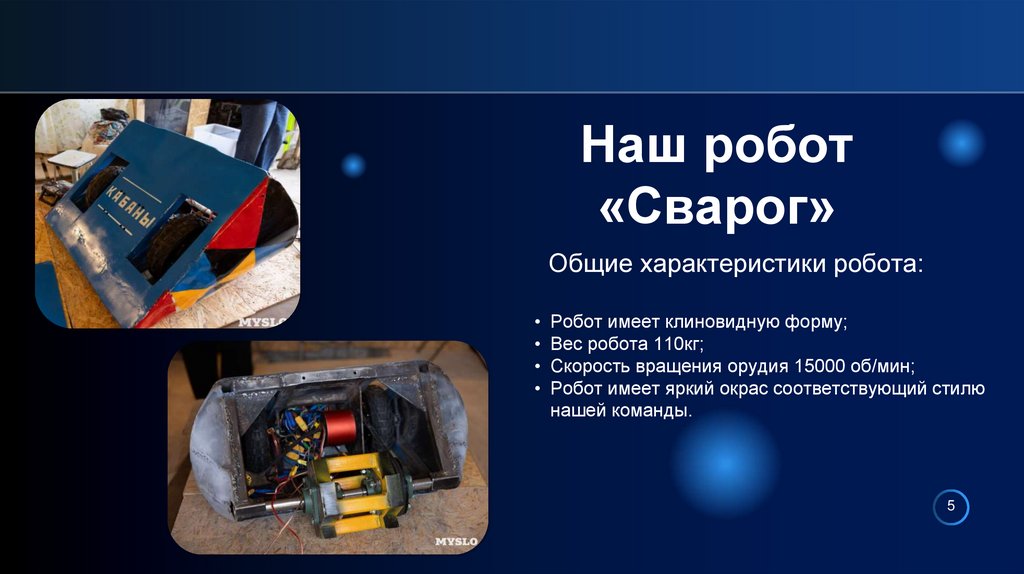 КАБАНЫ

MYSLO

MYSLO

Наш робот «Сварог»

Общие характеристики робота:

• Робот имеет клиновидную форму;
• Вес робота 110кг;
• Скорость вращения орудия 15000 об/мин;
• Робот имеет яркий окрас соответствующий стилю нашей команды.

5